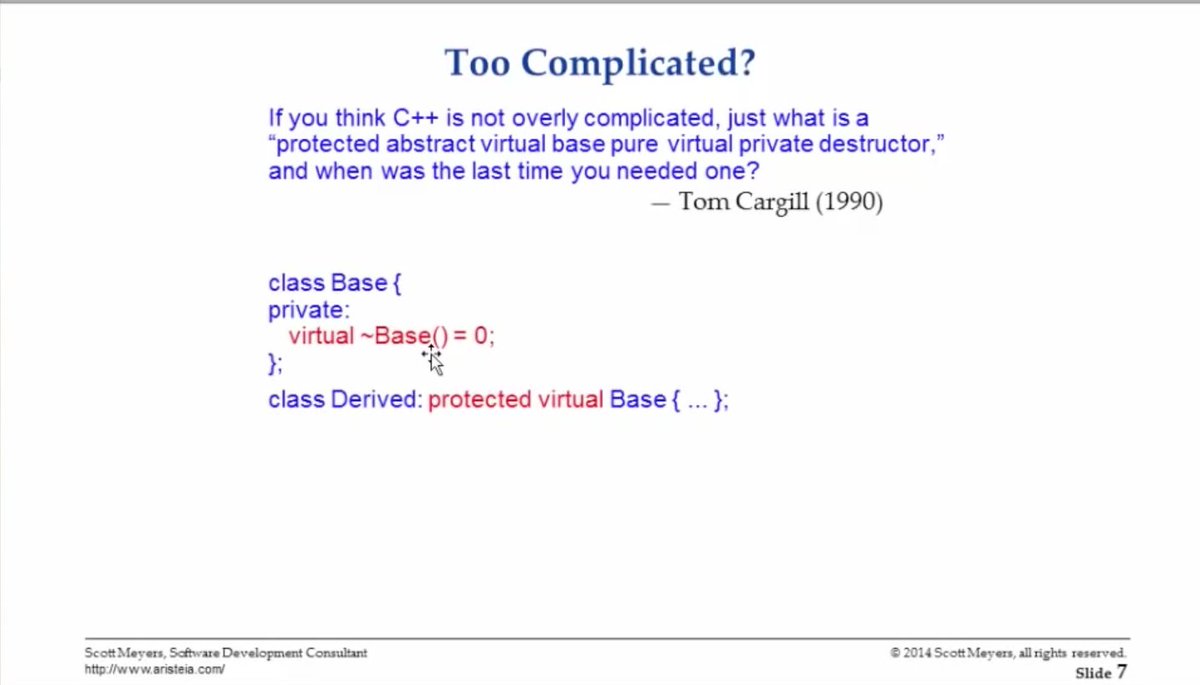 Too Complicated?

If you think C++ is not overly complicated, just what is a "protected abstract virtual base pure virtual private destructor," and when was the last time you needed one?

— Tom Cargill (1990)

class Base {
private:
virtual ~Base() = 0;
};

class Derived: protected virtual Base { ... };

Scott Meyers, Software Development Consultant
http://www.aristeia.com/

© 2014 Scott Meyers, all rights reserved.
Slide 7